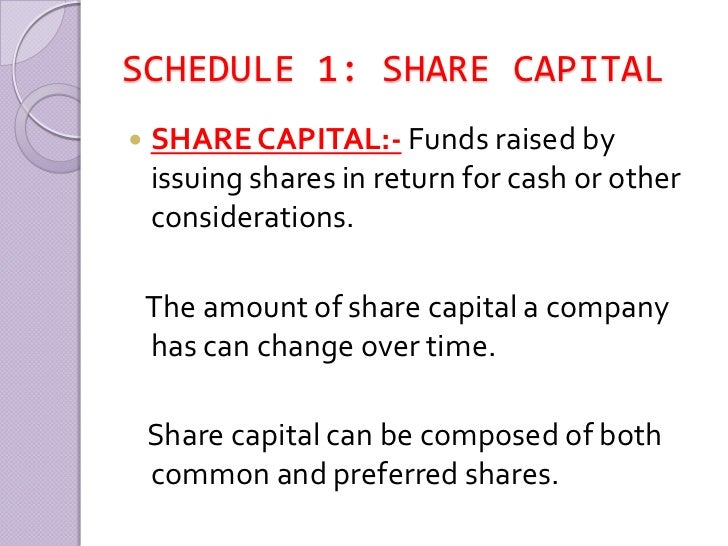 SCHEDULE 1: SHARE CAPITAL

SHARE CAPITAL:- Funds raised by issuing shares in return for cash or other considerations.

The amount of share capital a company has can change over time.

Share capital can be composed of both common and preferred shares.